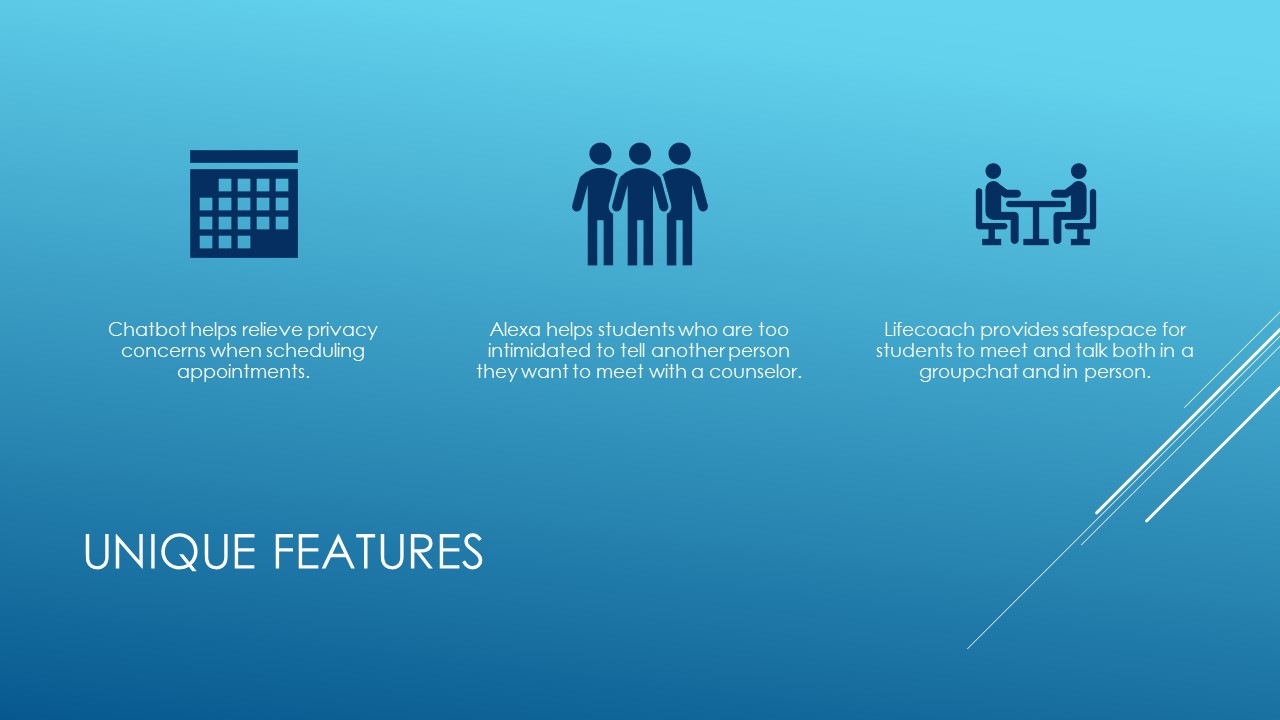 Chatbot helps relieve privacy concerns when scheduling appointments.

Alexa helps students who are too intimidated to tell another person they want to meet with a counselor.

Lifecoach provides safespace for students to meet and talk both in a groupchat and in person.

UNIQUE FEATURES